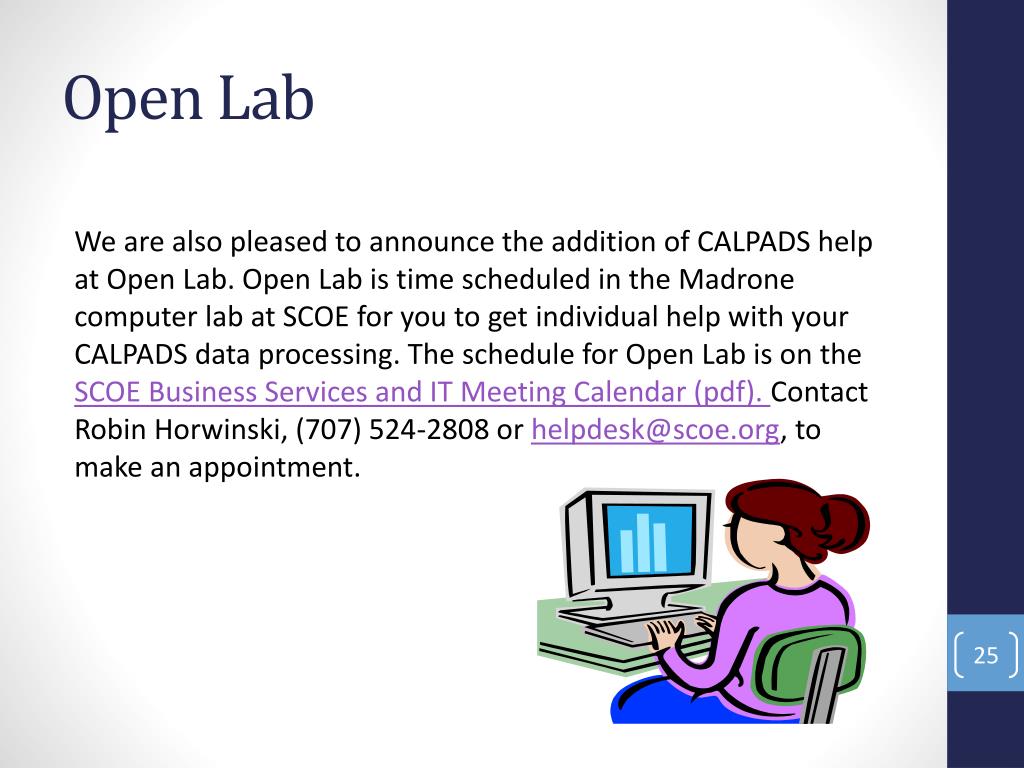 Open Lab

We are also pleased to announce the addition of CALPADS help at Open Lab. Open Lab is time scheduled in the Madrone computer lab at SCOE for you to get individual help with your CALPADS data processing. The schedule for Open Lab is on the SCOE Business Services and IT Meeting Calendar (pdf). Contact Robin Horwinski, (707) 524-2808 or helpdesk@scoe.org, to make an appointment.

25